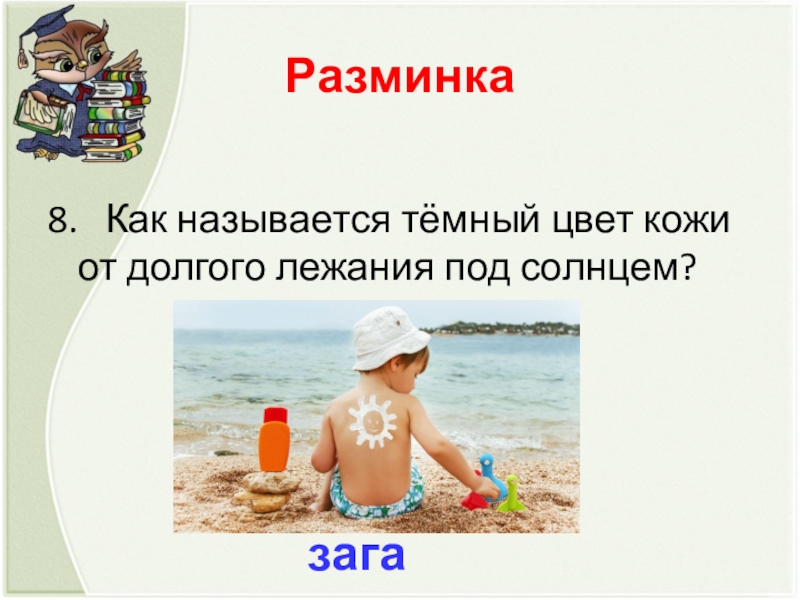 Разминка

8. Как называется тёмный цвет кожи от долгого лежания под солнцем?

зага